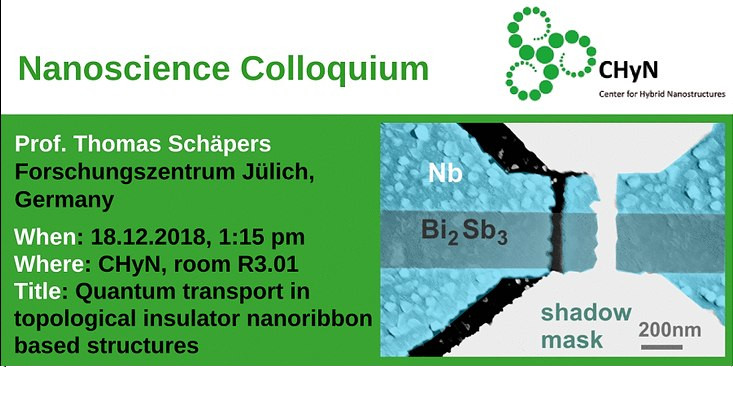 Nanoscience Colloquium

CHyN
Center for Hybrid Nanostructures

Prof. Thomas Schäpers
Forschungszentrum Jülich, Germany

When: 18.12.2018, 1:15 pm
Where: CHyN, room R3.01
Title: Quantum transport in topological insulator nanoribbon based structures

Nb
$Bi_2Sb_3$
shadow mask
200nm